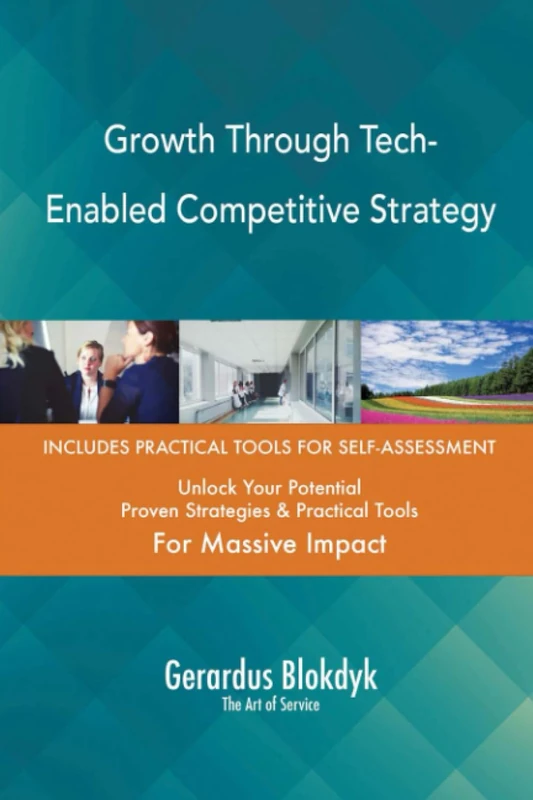 Growth Through Tech-Enabled Competitive Strategy

INCLUDES PRACTICAL TOOLS FOR SELF-ASSESSMENT

Unlock Your Potential
Proven Strategies & Practical Tools
For Massive Impact

Gerardus Blokdyk
The Art of Service